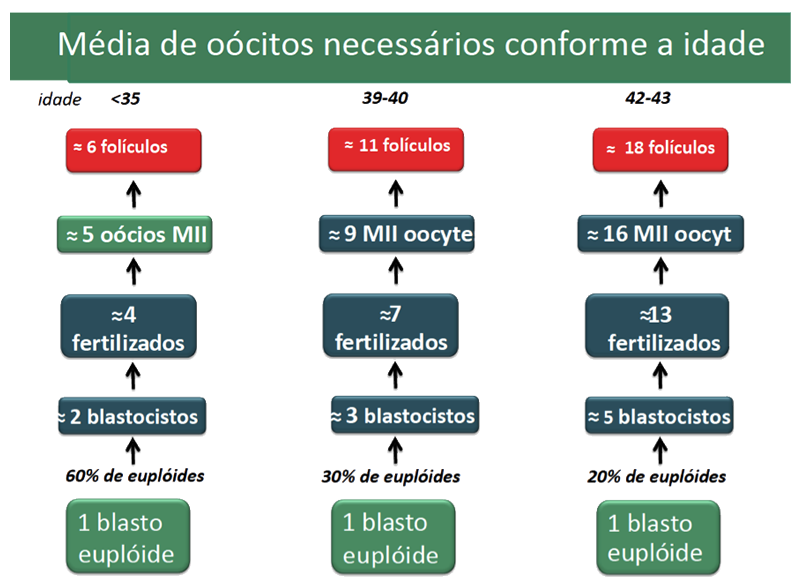 Média de oócitos necessários conforme a idade

idade <35

≈ 6 folículos

≈ 5 oócios MII

≈4 fertilizados

≈ 2 blastocistos

60% de euplóides

1 blasto euplóide

39-40

≈ 11 folículos

≈ 9 MII oocyte

≈7 fertilizados

≈ 3 blastocistos

30% de euplóides

1 blasto euplóide

42-43

≈ 18 folículos

≈ 16 MII oocyt

≈13 fertilizados

≈ 5 blastocistos

20% de euplóides

1 blasto euplóide